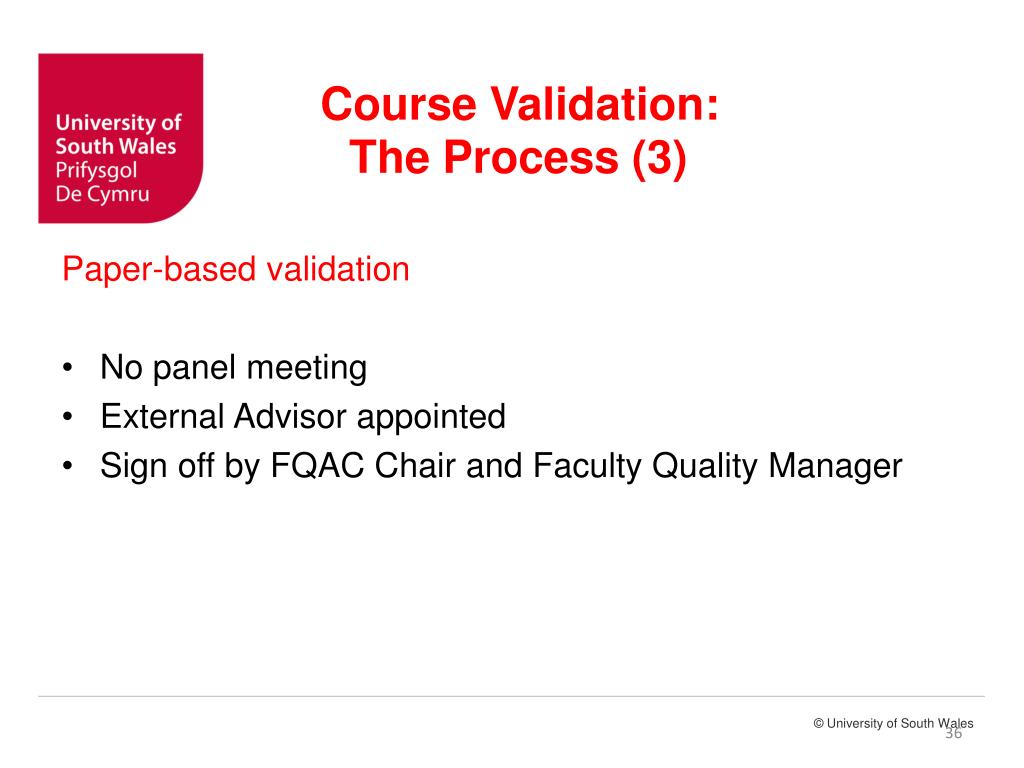 University of South Wales
Prifysgol De Cymru

Course Validation:
The Process (3)

Paper-based validation

• No panel meeting
• External Advisor appointed
• Sign off by FQAC Chair and Faculty Quality Manager

© University of South Wales
36